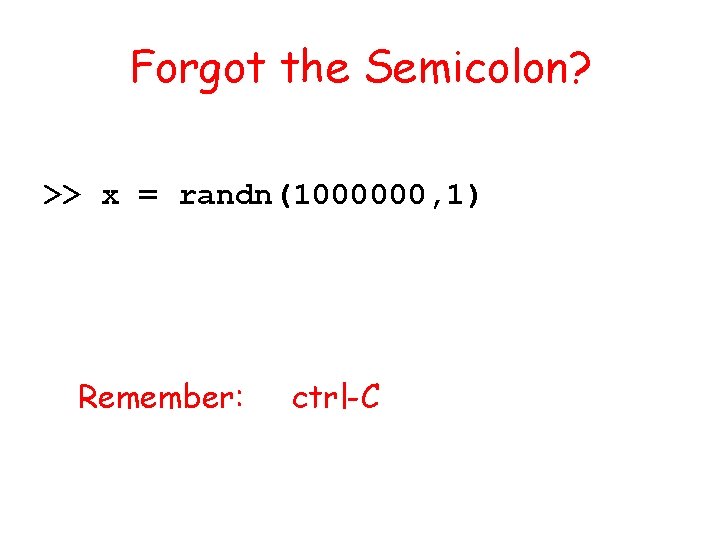 Forgot the Semicolon?

>> x = randn(1000000,1)

Remember: ctrl-C